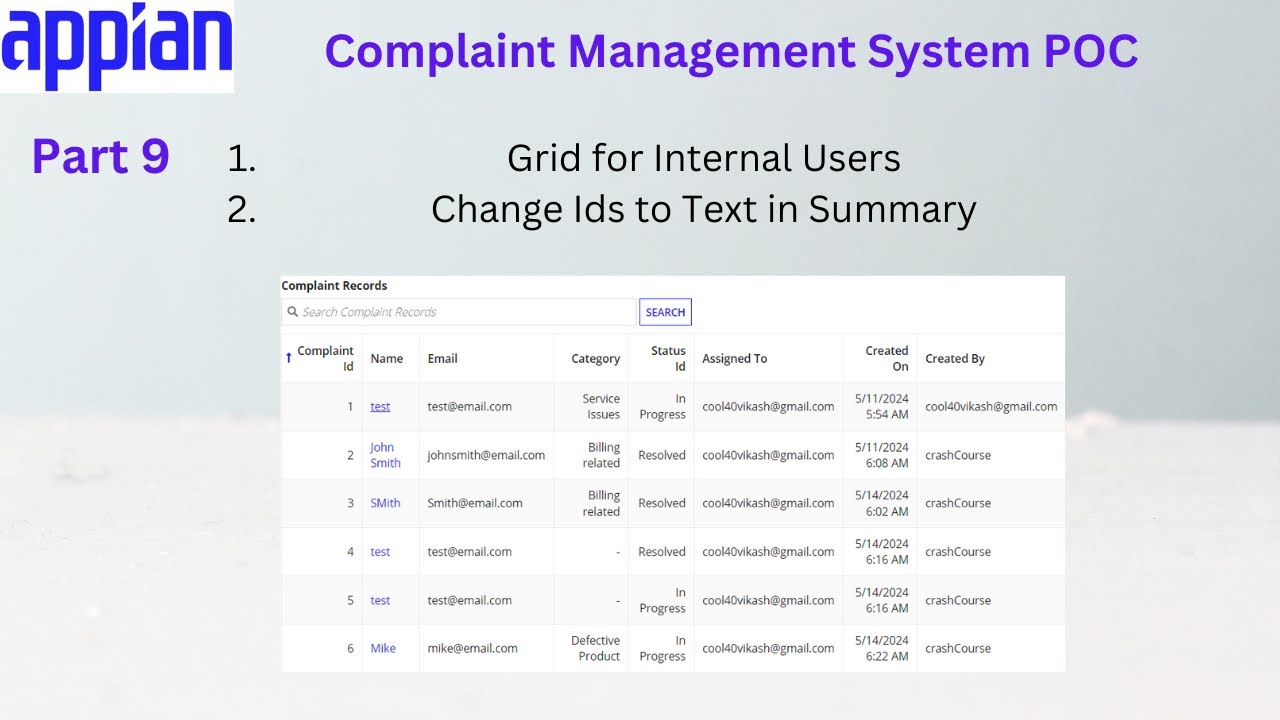 appian

Complaint Management System POC

Part 9

1. Grid for Internal Users
2. Change Ids to Text in Summary

Complaint Records

Search Complaint Records

SEARCH

| ↑ Complaint Id | Name | Email | Category | Status Id | Assigned To | Created On | Created By |
|---|---|---|---|---|---|---|---|
| 1 | test | test@email.com | Service Issues | In Progress | cool40vikash@gmail.com | 5/11/2024 5:54 AM | cool40vikash@gmail.com |
| 2 | John Smith | johnsmith@email.com | Billing related | Resolved | cool40vikash@gmail.com | 5/11/2024 6:08 AM | crashCourse |
| 3 | SMith | Smith@email.com | Billing related | Resolved | cool40vikash@gmail.com | 5/14/2024 6:02 AM | crashCourse |
| 4 | test | test@email.com | - | Resolved | cool40vikash@gmail.com | 5/14/2024 6:16 AM | crashCourse |
| 5 | test | test@email.com | - | In Progress | cool40vikash@gmail.com | 5/14/2024 6:16 AM | crashCourse |
| 6 | Mike | mike@email.com | Defective Product | In Progress | cool40vikash@gmail.com | 5/14/2024 6:22 AM | crashCourse |